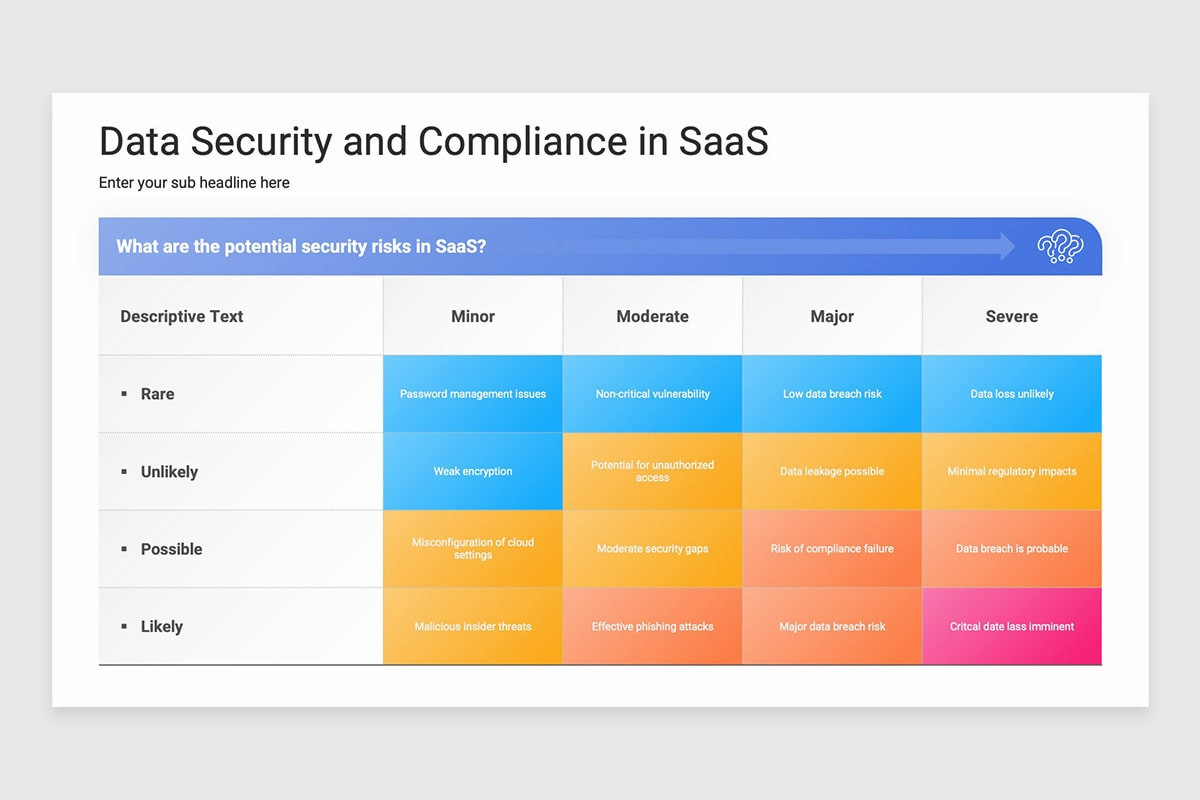 Data Security and Compliance in SaaS

Enter your sub headline here

What are the potential security risks in SaaS?

| Descriptive Text | Minor | Moderate | Major | Severe |
|---|---|---|---|---|
| ▪ Rare | Password management issues | Non-critical vulnerability | Low data breach risk | Data loss unlikely |
| ▪ Unlikely | Weak encryption | Potential for unauthorized access | Data leakage possible | Minimal regulatory impacts |
| ▪ Possible | Misconfiguration of cloud settings | Moderate security gaps | Risk of compliance failure | Data breach is probable |
| ▪ Likely | Malicious insider threats | Effective phishing attacks | Major data breach risk | Critcal date lass imminent |